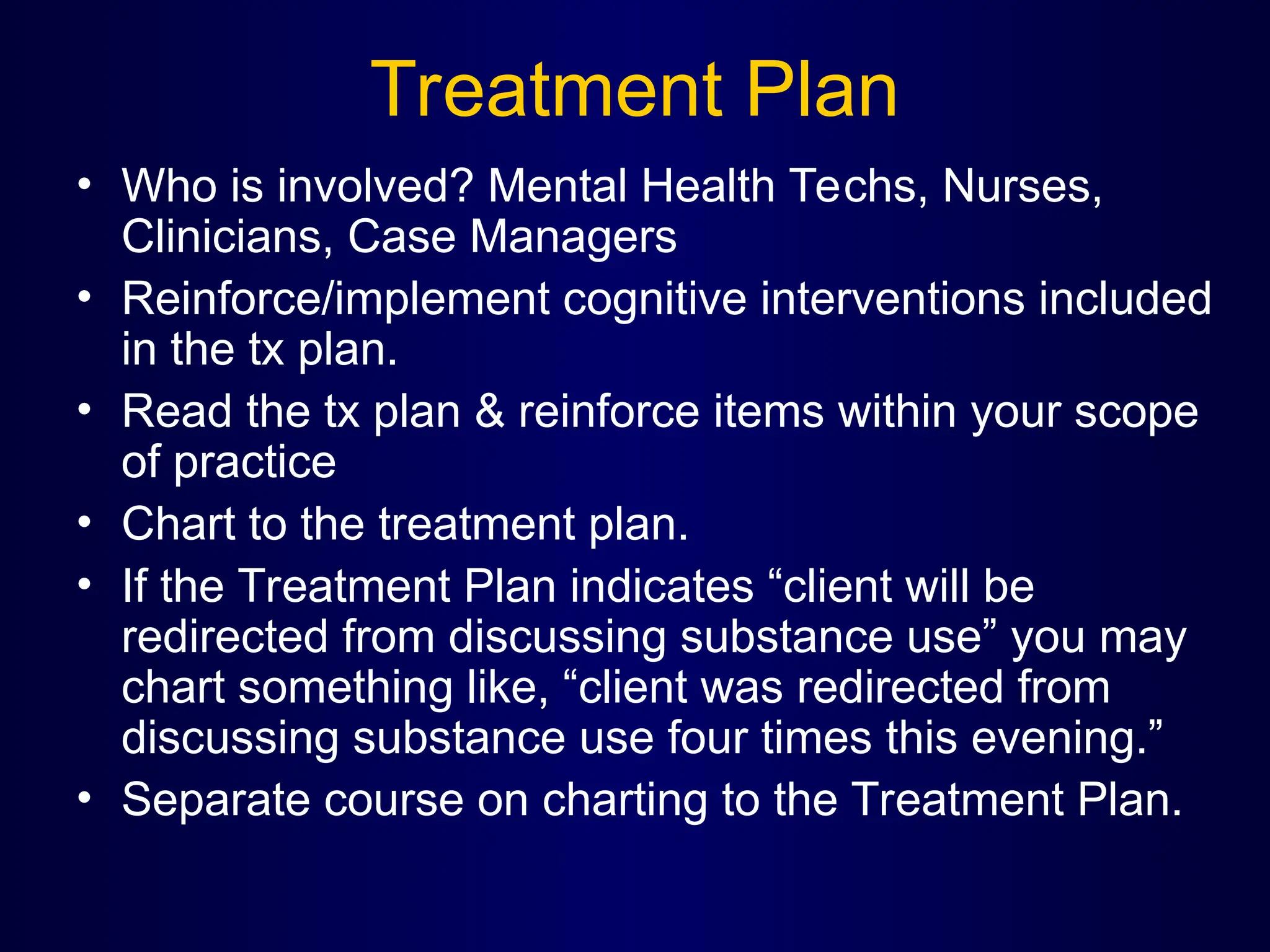 Treatment Plan

• Who is involved? Mental Health Techs, Nurses, Clinicians, Case Managers
• Reinforce/implement cognitive interventions included in the tx plan.
• Read the tx plan & reinforce items within your scope of practice
• Chart to the treatment plan.
• If the Treatment Plan indicates “client will be redirected from discussing substance use” you may chart something like, “client was redirected from discussing substance use four times this evening.”
• Separate course on charting to the Treatment Plan.